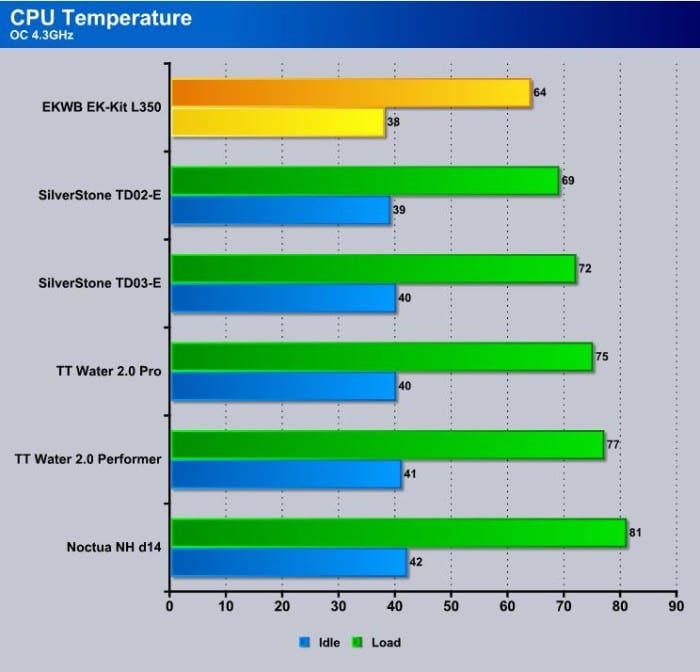 CPU Temperature
OC 4.3GHz

EKWB EK-Kit L350
64
38

SilverStone TD02-E
69
39

SilverStone TD03-E
72
40

TT Water 2.0 Pro
75
40

TT Water 2.0 Performer
77
41

Noctua NH d14
81
42

0 10 20 30 40 50 60 70 80 90

Idle Load